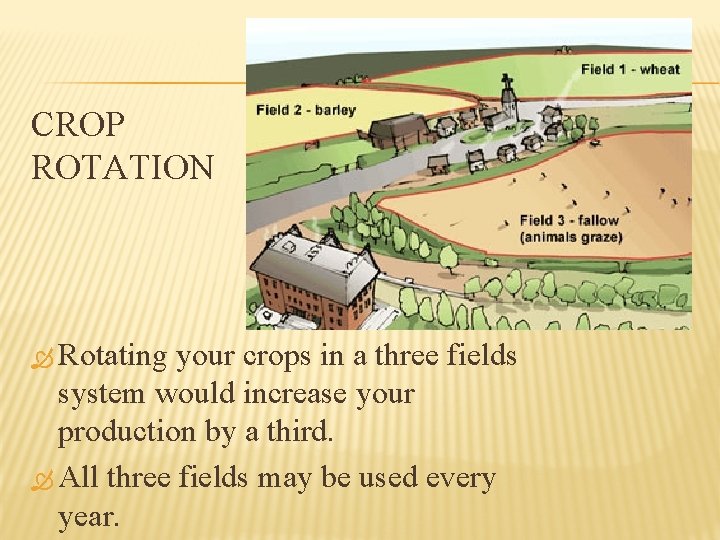 CROP ROTATION

Field 1 - wheat

Field 2 - barley

Field 3 - fallow (animals graze)

Rotating your crops in a three fields system would increase your production by a third.

All three fields may be used every year.